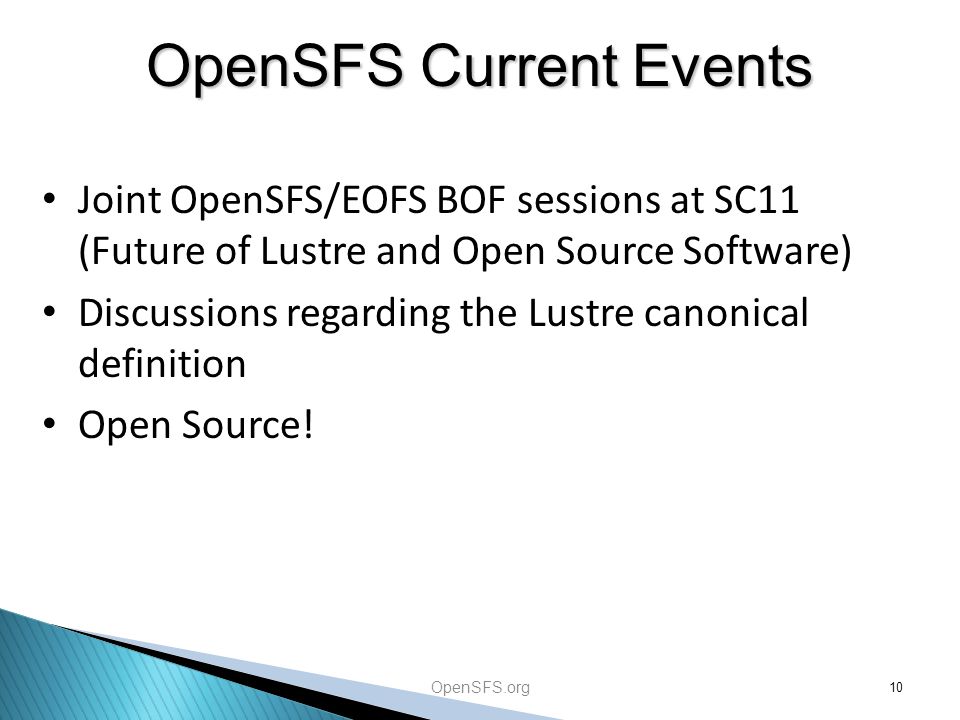 OpenSFS Current Events

• Joint OpenSFS/EOFS BOF sessions at SC11 (Future of Lustre and Open Source Software)
• Discussions regarding the Lustre canonical definition
• Open Source!

OpenSFS.org

10